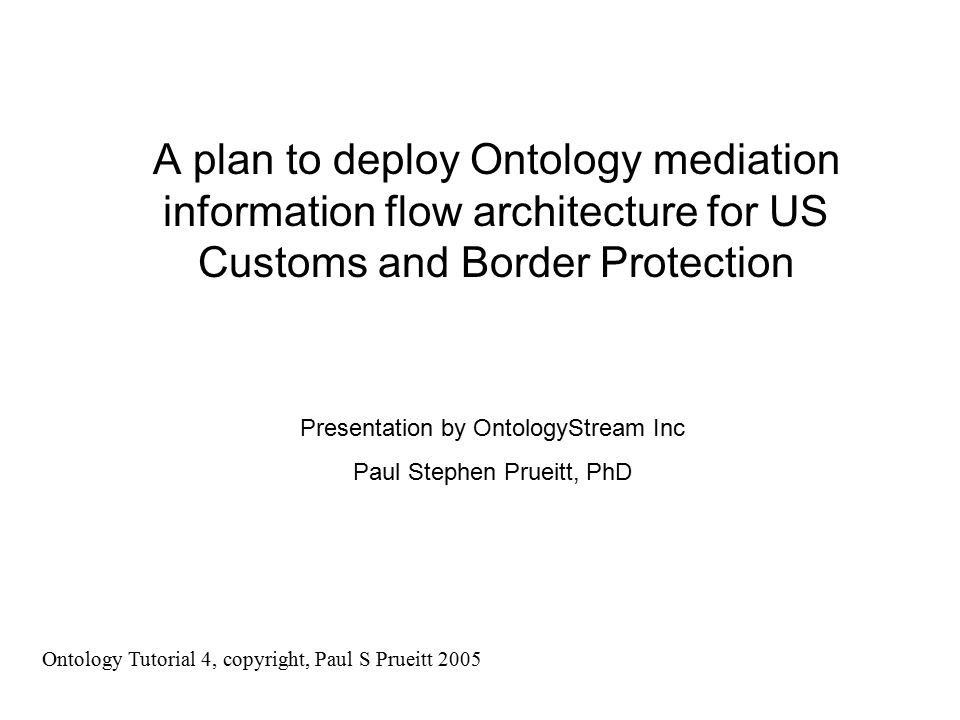 A plan to deploy Ontology mediation information flow architecture for US Customs and Border Protection

Presentation by OntologyStream Inc

Paul Stephen Prueitt, PhD

Ontology Tutorial 4, copyright, Paul S Prueitt 2005